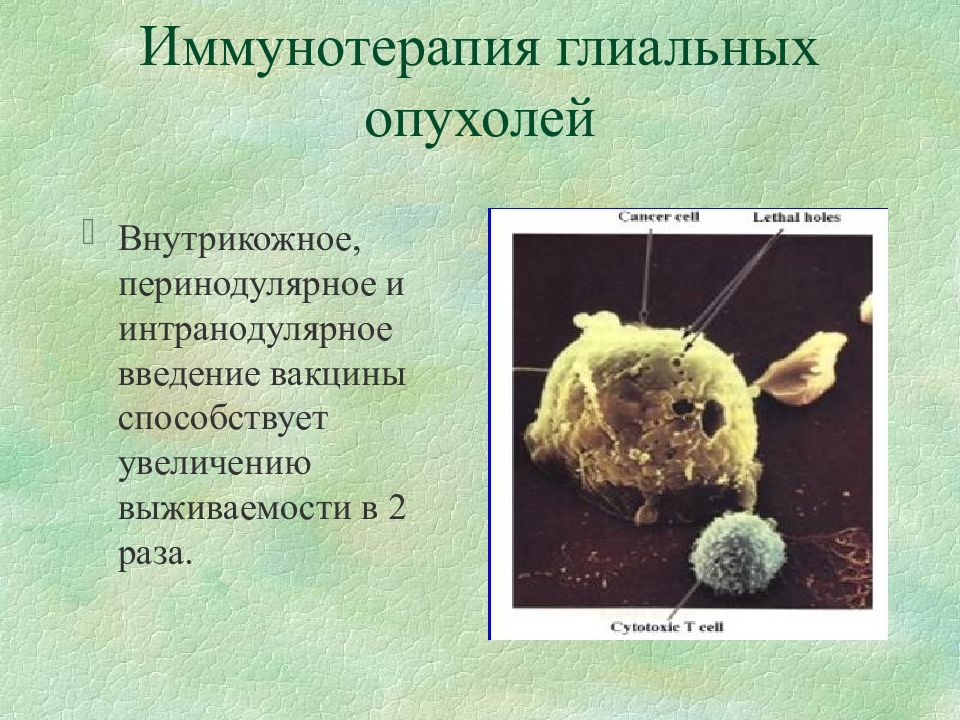 Иммунотерапия глиальных опухолей

Внутрикожное, перинодулярное и интранодулярное введение вакцины способствует увеличению выживаемости в 2 раза.

Cancer cell

Lethal holes

Cytotoxic T cell